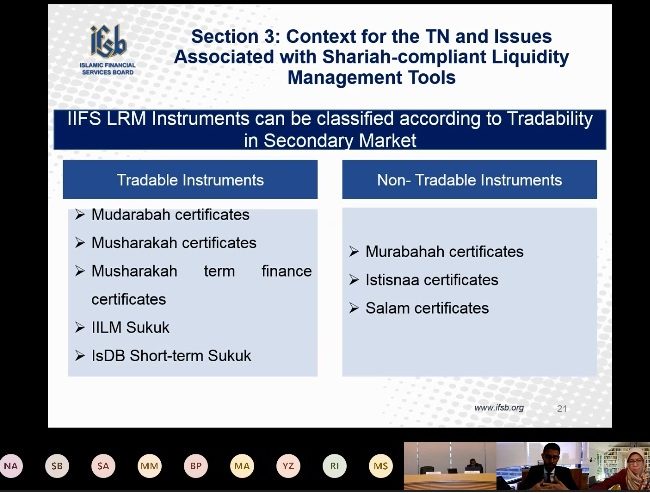 ifsb
ISLAMIC FINANCIAL SERVICES BOARD

Section 3: Context for the TN and Issues Associated with Shariah-compliant Liquidity Management Tools

IIFS LRM Instruments can be classified according to Tradability in Secondary Market

Tradable Instruments

➢ Mudarabah certificates
➢ Musharakah certificates
➢ Musharakah term finance certificates
➢ IILM Sukuk
➢ IsDB Short-term Sukuk

Non- Tradable Instruments

➢ Murabahah certificates
➢ Istisnaa certificates
➢ Salam certificates

www.ifsb.org 21

NA SB SA MM BP MA YZ RI MS